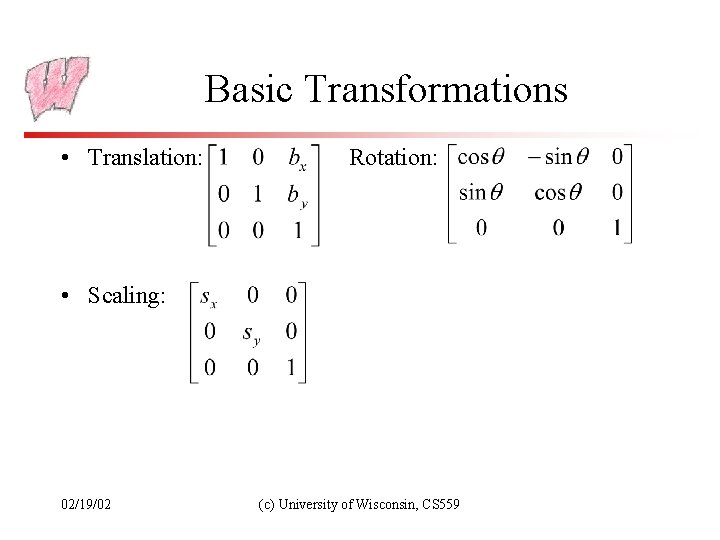 Basic Transformations

• Translation: $\begin{bmatrix} 1 & 0 & b_x \\ 0 & 1 & b_y \\ 0 & 0 & 1 \end{bmatrix}$ Rotation: $\begin{bmatrix} \cos\theta & -\sin\theta & 0 \\ \sin\theta & \cos\theta & 0 \\ 0 & 0 & 1 \end{bmatrix}$

• Scaling: $\begin{bmatrix} s_x & 0 & 0 \\ 0 & s_y & 0 \\ 0 & 0 & 1 \end{bmatrix}$

02/19/02 (c) University of Wisconsin, CS559